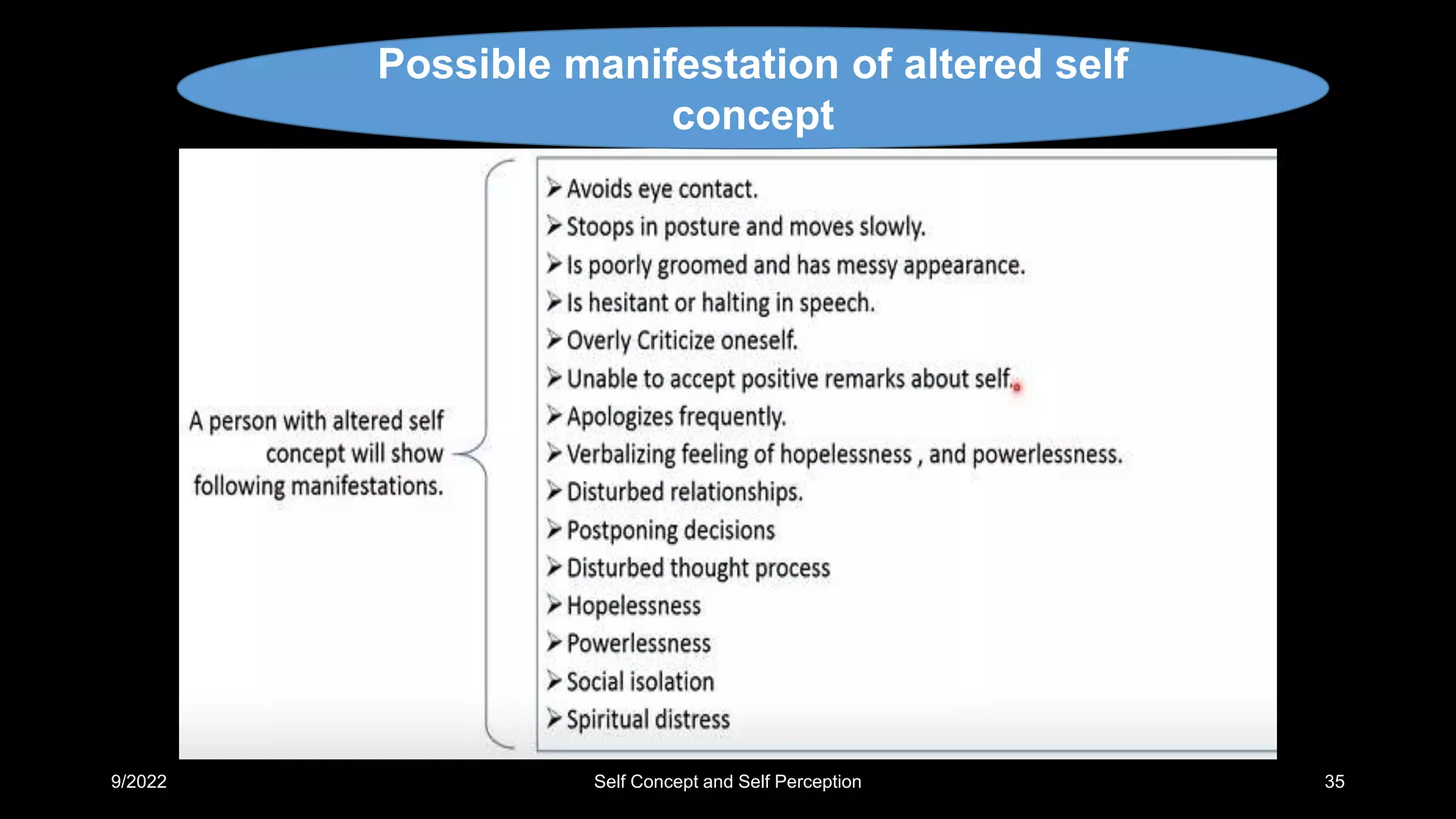 Possible manifestation of altered self concept

A person with altered self concept will show following manifestations.

➢ Avoids eye contact.
➢ Stoops in posture and moves slowly.
➢ Is poorly groomed and has messy appearance.
➢ Is hesitant or halting in speech.
➢ Overly Criticize oneself.
➢ Unable to accept positive remarks about self.
➢ Apologizes frequently.
➢ Verbalizing feeling of hopelessness , and powerlessness.
➢ Disturbed relationships.
➢ Postponing decisions
➢ Disturbed thought process
➢ Hopelessness
➢ Powerlessness
➢ Social isolation
➢ Spiritual distress

9/2022

Self Concept and Self Perception

35